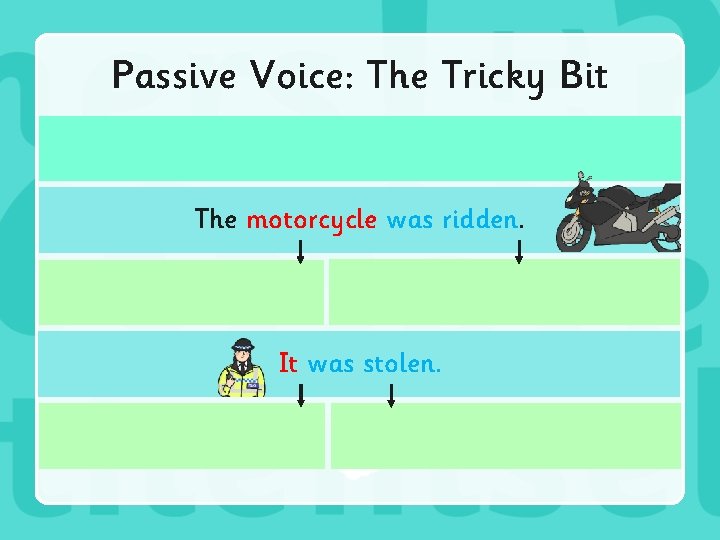 Passive Voice: The Tricky Bit

The motorcycle was ridden.

It was stolen.